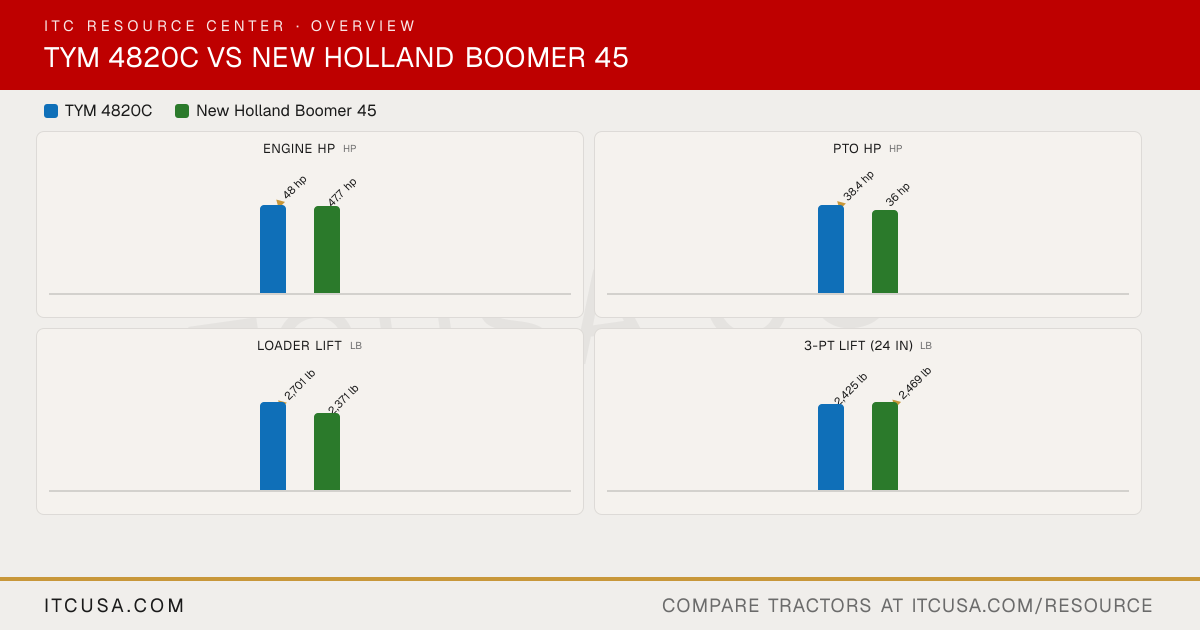 ITC RESOURCE CENTER · OVERVIEW

TYM 4820C VS NEW HOLLAND BOOMER 45

TYM 4820C
New Holland Boomer 45

ENGINE HP HP

48 hp
47.7 hp

PTO HP HP

38.4 hp
36 hp

LOADER LIFT LB

2,701 lb
2,371 lb

3-PT LIFT (24 IN) LB

2,425 lb
2,469 lb

ITCUSA.COM

COMPARE TRACTORS AT ITCUSA.COM/RESOURCE